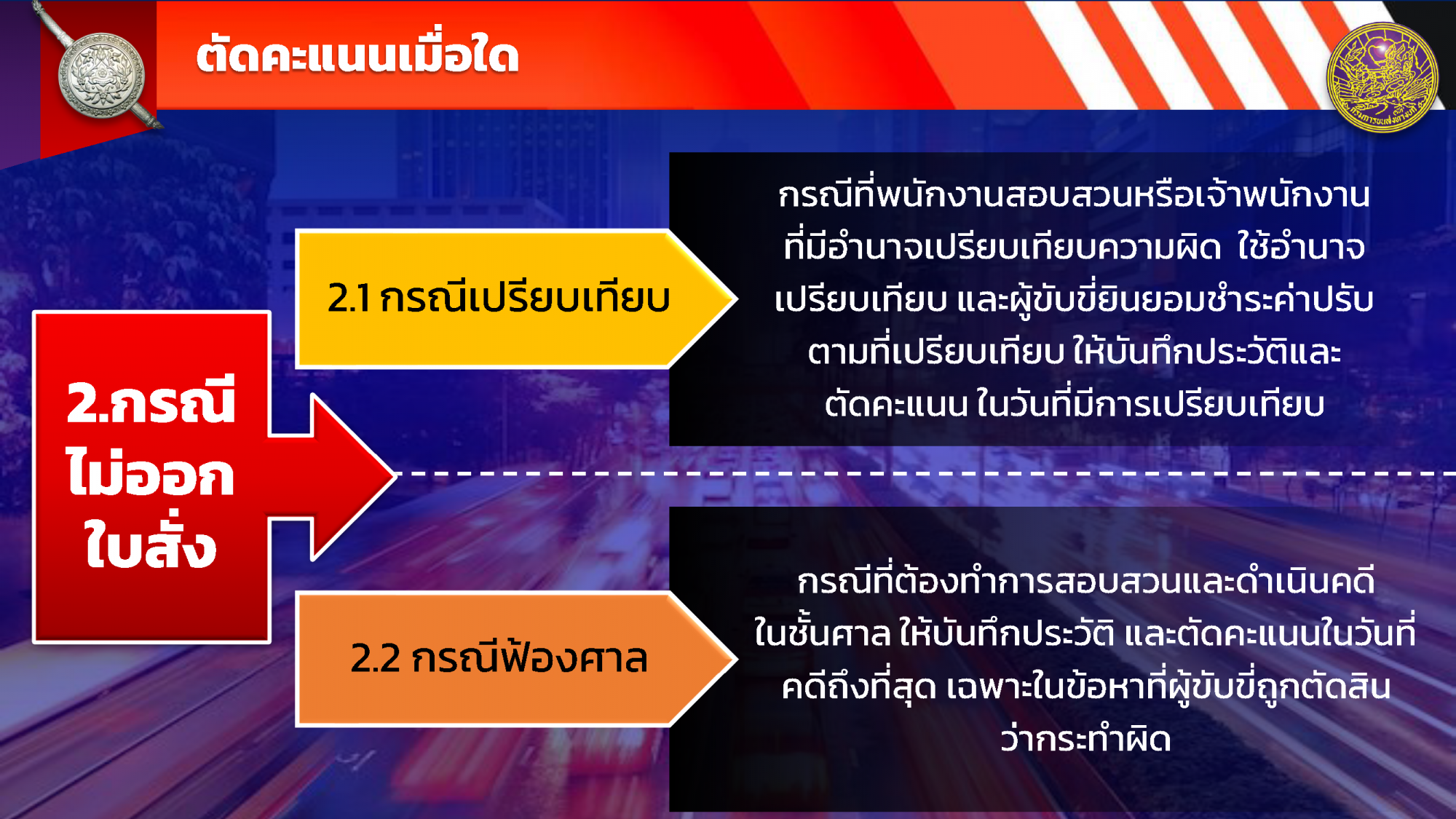 ตัดคะแนนเมื่อใด

2.กรณีไม่ออกใบสั่ง

2.1 กรณีเปรียบเทียบ

กรณีที่พนักงานสอบสวนหรือเจ้าพนักงานที่มีอำนาจเปรียบเทียบความผิด ใช้อำนาจเปรียบเทียบ และผู้ขับขี่ยินยอมชำระค่าปรับตามที่เปรียบเทียบ ให้บันทึกประวัติและตัดคะแนน ในวันที่มีการเปรียบเทียบ

2.2 กรณีฟ้องศาล

กรณีที่ต้องทำการสอบสวนและดำเนินคดีในชั้นศาล ให้บันทึกประวัติ และตัดคะแนนในวันที่คดีถึงที่สุด เฉพาะในข้อหาที่ผู้ขับขี่ถูกตัดสินว่ากระทำผิด